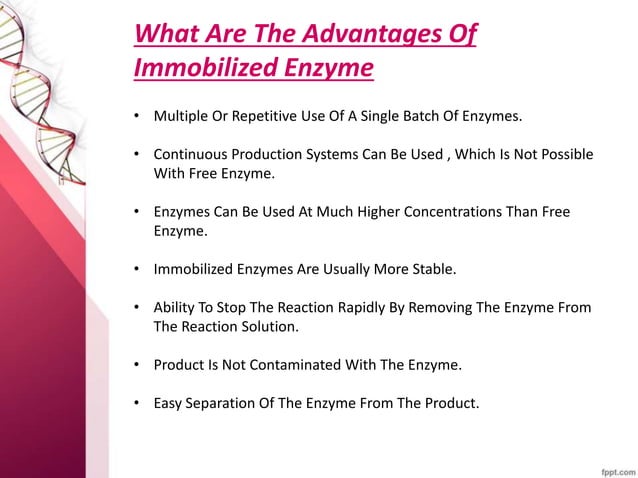 What Are The Advantages Of Immobilized Enzyme

• Multiple Or Repetitive Use Of A Single Batch Of Enzymes.

• Continuous Production Systems Can Be Used , Which Is Not Possible With Free Enzyme.

• Enzymes Can Be Used At Much Higher Concentrations Than Free Enzyme.

• Immobilized Enzymes Are Usually More Stable.

• Ability To Stop The Reaction Rapidly By Removing The Enzyme From The Reaction Solution.

• Product Is Not Contaminated With The Enzyme.

• Easy Separation Of The Enzyme From The Product.

fppt.com